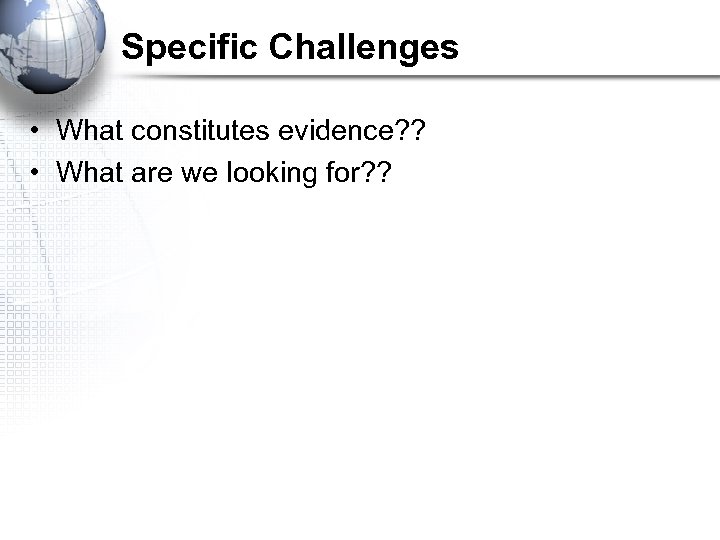 Specific Challenges

• What constitutes evidence??
• What are we looking for??